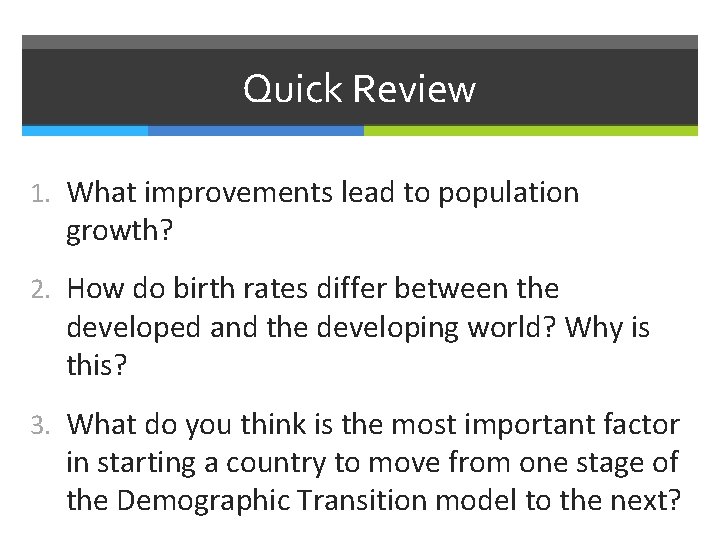 Quick Review

1. What improvements lead to population growth?

2. How do birth rates differ between the developed and the developing world? Why is this?

3. What do you think is the most important factor in starting a country to move from one stage of the Demographic Transition model to the next?